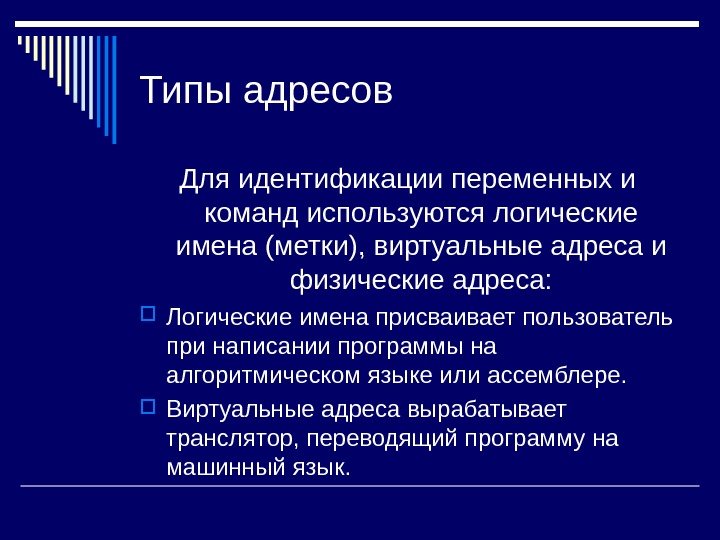 Типы адресов

Для идентификации переменных и команд используются логические имена (метки), виртуальные адреса и физические адреса:

Логические имена присваивает пользователь при написании программы на алгоритмическом языке или ассемблере.

Виртуальные адреса вырабатывает транслятор, переводящий программу на машинный язык.